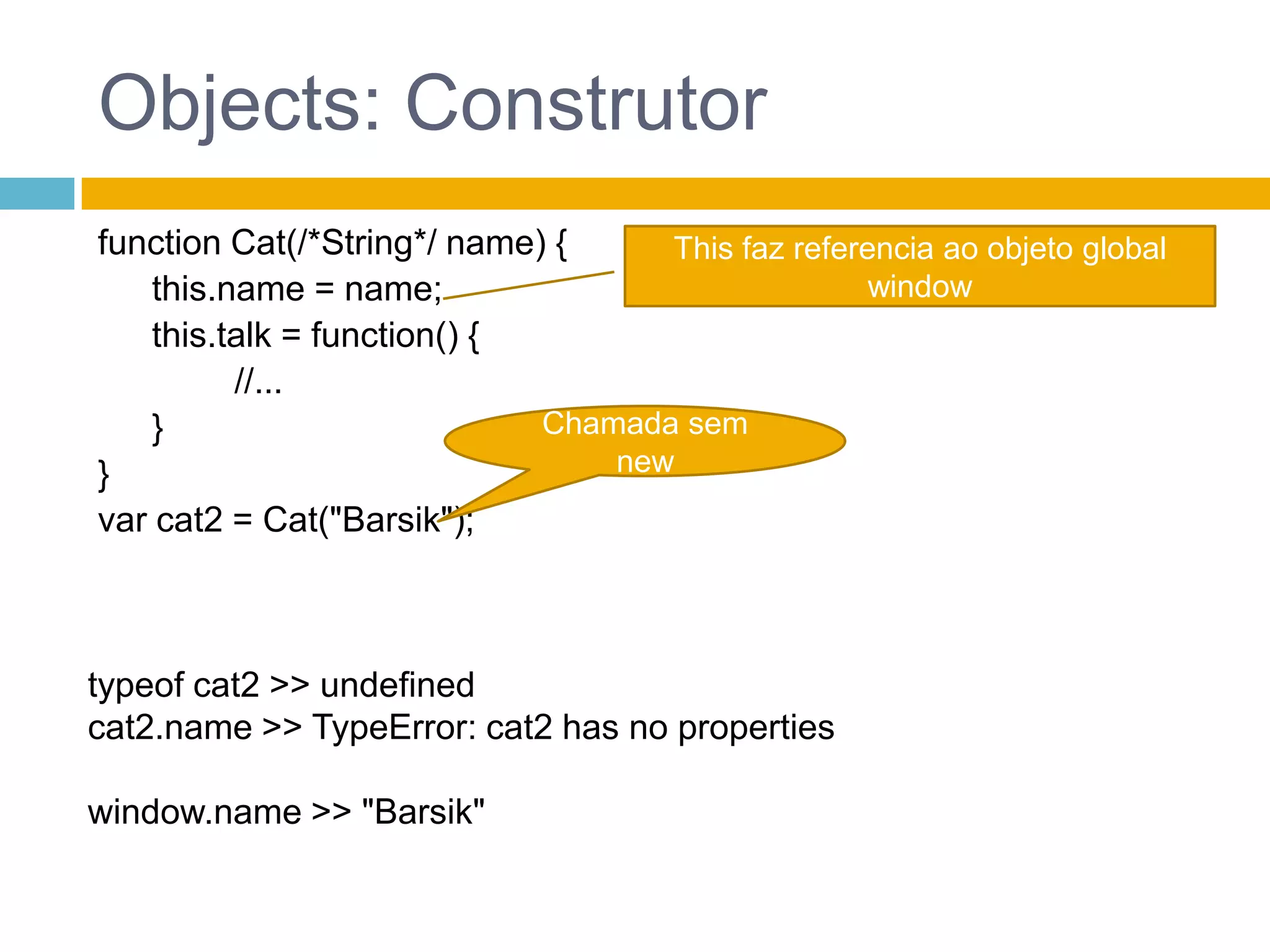 Objects: Construtor

function Cat(/*String*/ name) {
this.name = name;
this.talk = function() {
//...
}
}
var cat2 = Cat("Barsik");

This faz referencia ao objeto global window

Chamada sem new

typeof cat2 >> undefined
cat2.name >> TypeError: cat2 has no properties

window.name >> "Barsik"